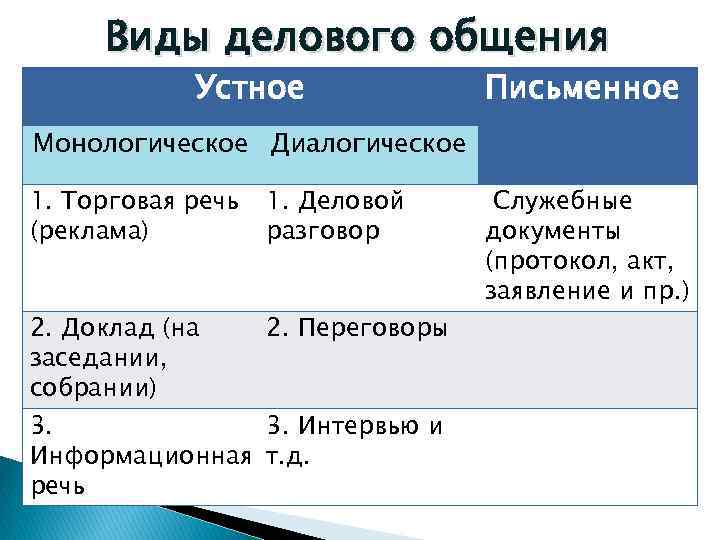 Виды делового общения

| Устное | | Письменное |
|---|---|---|
| Монологическое | Диалогическое | |
| 1. Торговая речь (реклама) | 1. Деловой разговор | Служебные документы (протокол, акт, заявление и пр.) |
| 2. Доклад (на заседании, собрании) | 2. Переговоры | |
| 3. Информационная речь | 3. Интервью и т.д. | |